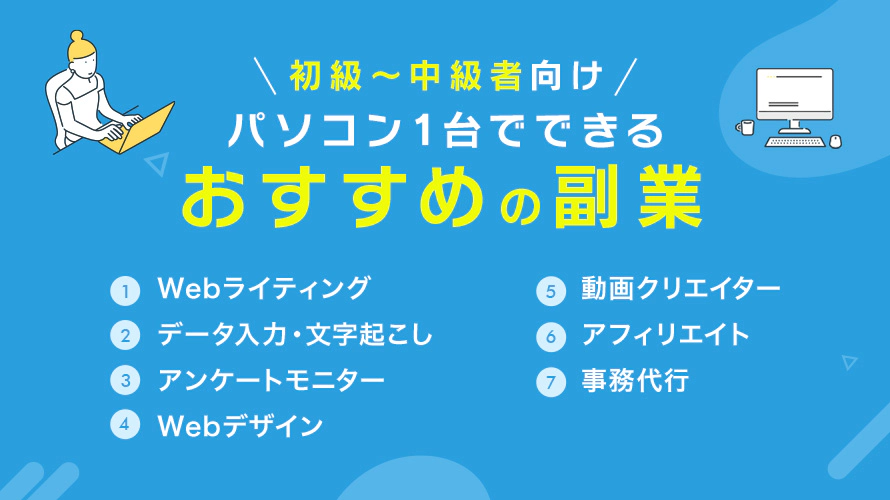 ＼初級〜中級者向け／
パソコン1台でできる
おすすめの副業

1 Webライティング
2 データ入力・文字起こし
3 アンケートモニター
4 Webデザイン
5 動画クリエイター
6 アフィリエイト
7 事務代行